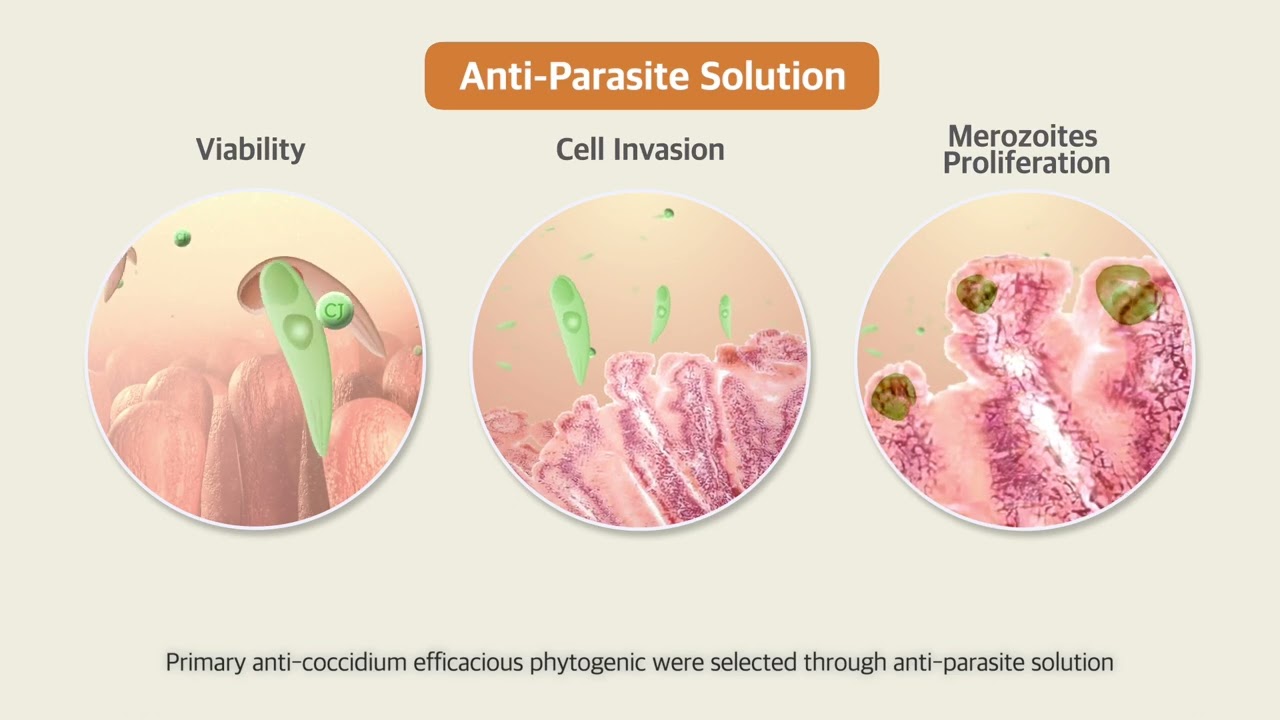 Anti-Parasite Solution

Viability

Cell Invasion

Merozoites Proliferation

CT

Primary anti-coccidium efficacious phytogenic were selected through anti-parasite solution